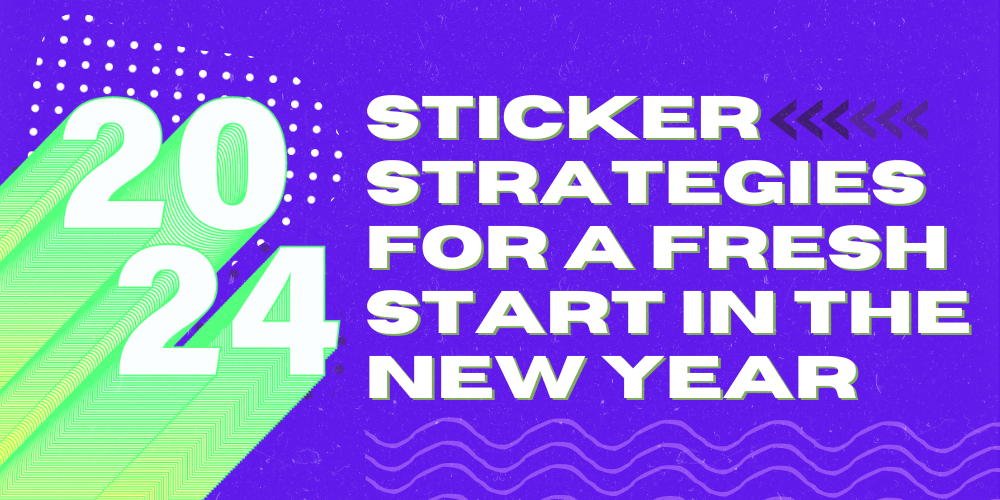 2024

STICKER STRATEGIES FOR A FRESH START IN THE NEW YEAR